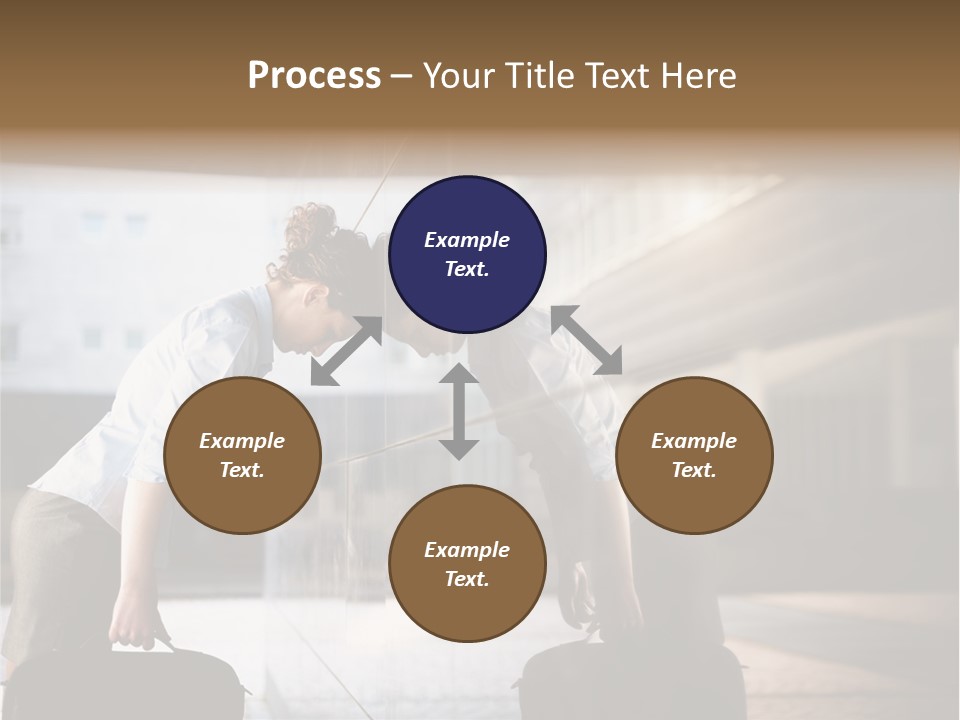 Process – Your Title Text Here

Example Text.

Example Text.

Example Text.

Example Text.